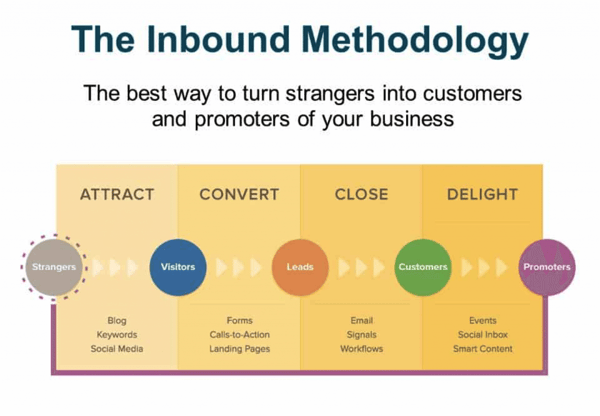 The Inbound Methodology

The best way to turn strangers into customers and promoters of your business

ATTRACT

CONVERT

CLOSE

DELIGHT

Strangers

Visitors

Leads

Customers

Promoters

Blog
Keywords
Social Media

Forms
Calls-to-Action
Landing Pages

Email
Signals
Workflows

Events
Social Inbox
Smart Content